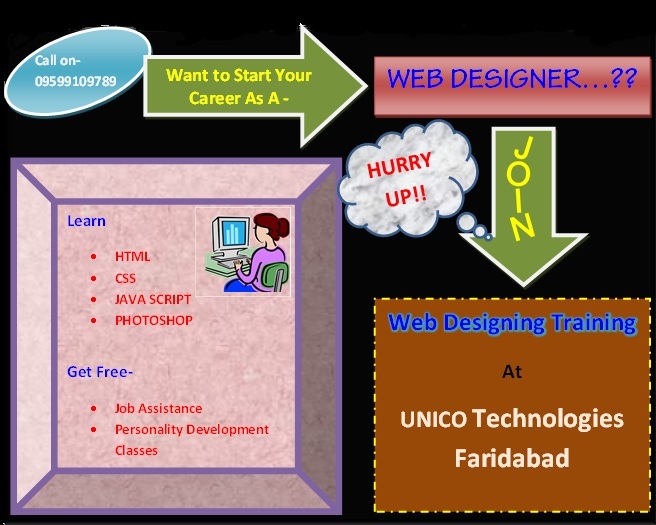 Call on-
09599109789

Want to Start Your Career As A -

WEB DESIGNER…??

HURRY UP!!

JOIN

Learn

- HTML
- CSS
- JAVA SCRIPT
- PHOTOSHOP

Get Free-

- Job Assistance
- Personality Development Classes

Web Designing Training

At

UNICO Technologies
Faridabad